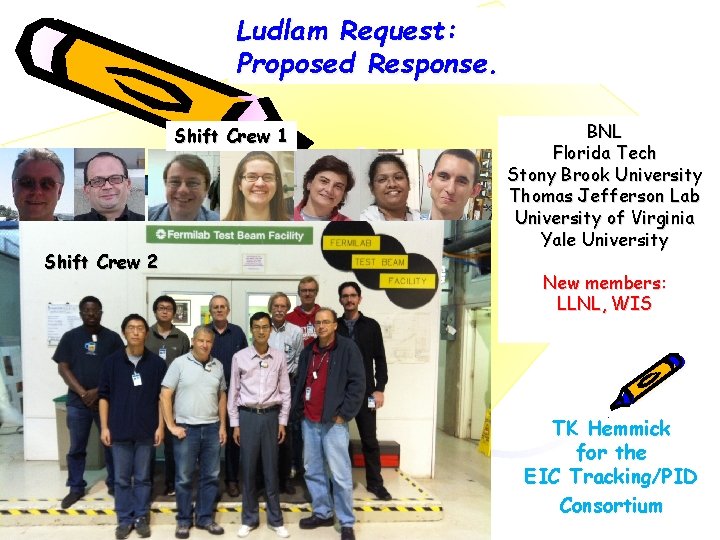 Ludlam Request:
Proposed Response.

Shift Crew 1

Shift Crew 2

Fermilab Test Beam Facility

FERMILAB
TEST BEAM
FACILITY

BNL
Florida Tech
Stony Brook University
Thomas Jefferson Lab
University of Virginia
Yale University

New members:
LLNL, WIS

TK Hemmick
for the
EIC Tracking/PID
Consortium